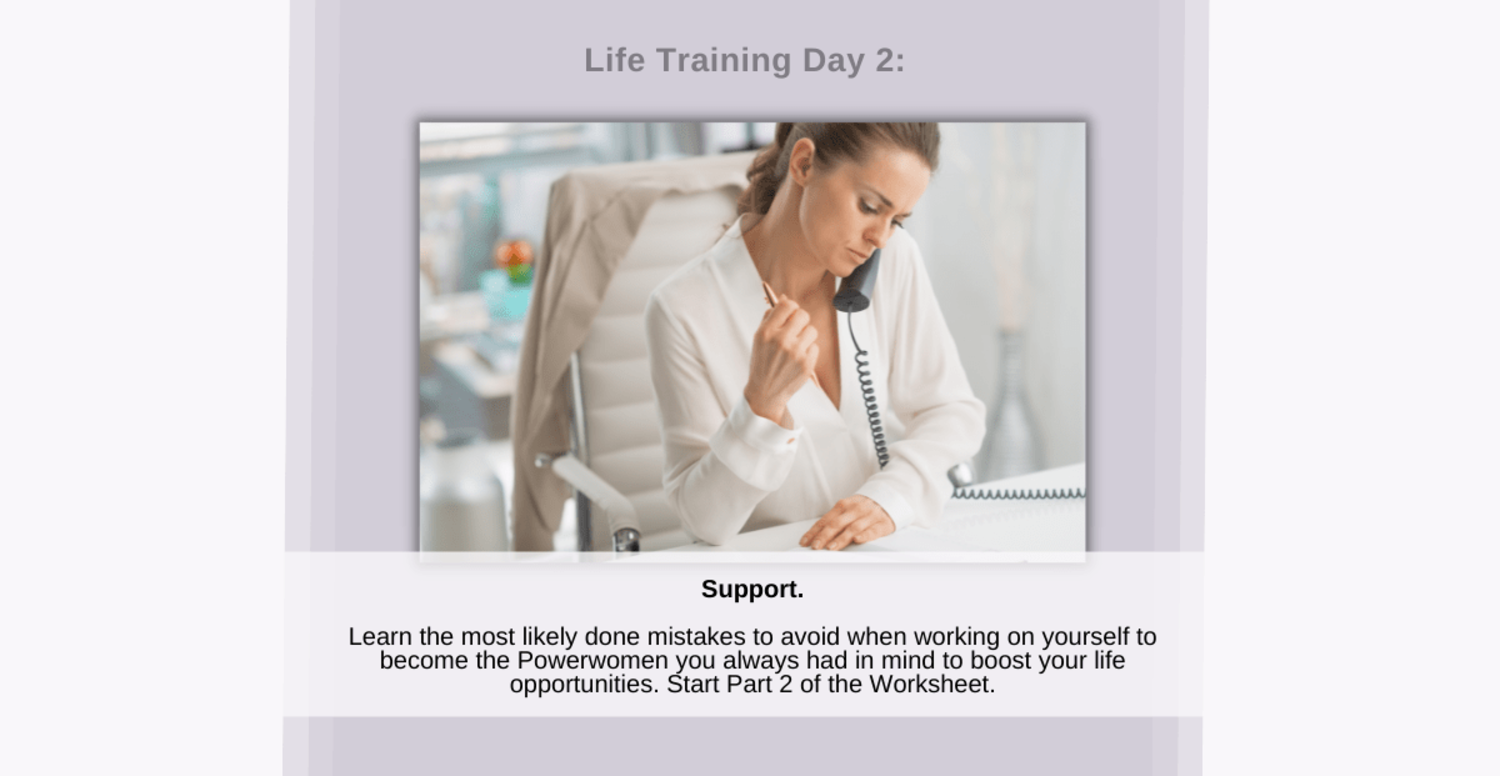 Life Training Day 2:

Support.

Learn the most likely done mistakes to avoid when working on yourself to become the Powerwomen you always had in mind to boost your life opportunities. Start Part 2 of the Worksheet.